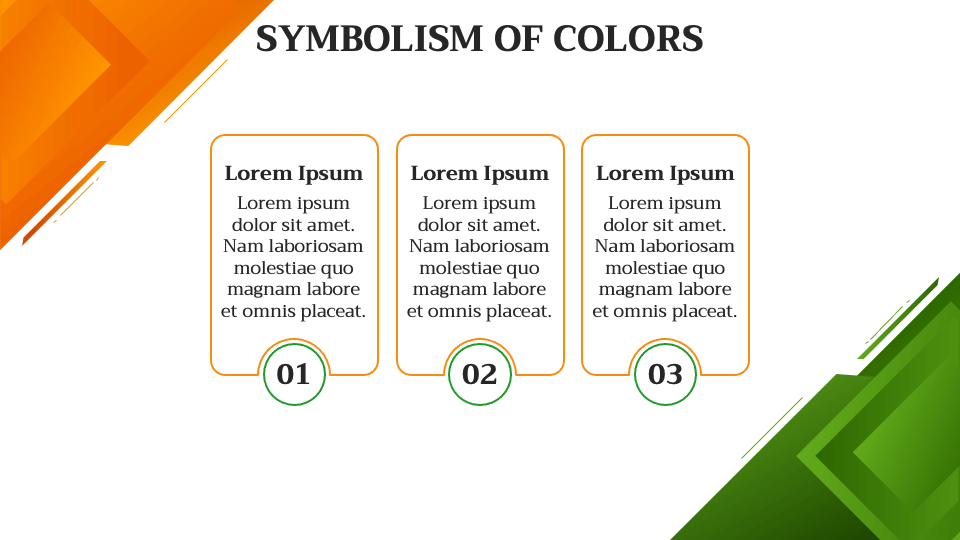 SYMBOLISM OF COLORS

Lorem Ipsum

Lorem ipsum dolor sit amet. Nam laboriosam molestiae quo magnam labore et omnis placeat.

01

Lorem Ipsum

Lorem ipsum dolor sit amet. Nam laboriosam molestiae quo magnam labore et omnis placeat.

02

Lorem Ipsum

Lorem ipsum dolor sit amet. Nam laboriosam molestiae quo magnam labore et omnis placeat.

03